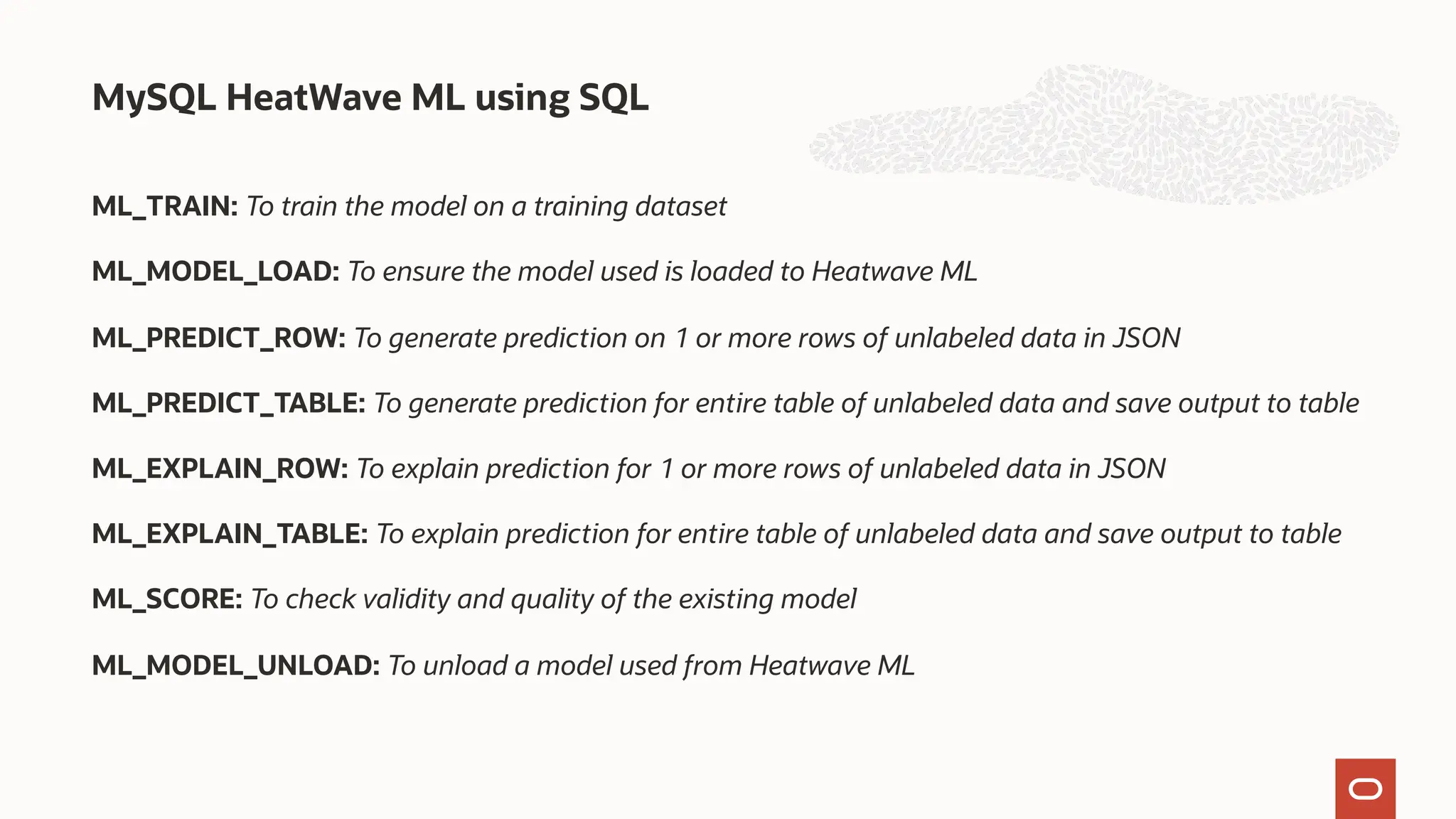 MySQL HeatWave ML using SQL

ML_TRAIN: To train the model on a training dataset

ML_MODEL_LOAD: To ensure the model used is loaded to Heatwave ML

ML_PREDICT_ROW: To generate prediction on 1 or more rows of unlabeled data in JSON

ML_PREDICT_TABLE: To generate prediction for entire table of unlabeled data and save output to table

ML_EXPLAIN_ROW: To explain prediction for 1 or more rows of unlabeled data in JSON

ML_EXPLAIN_TABLE: To explain prediction for entire table of unlabeled data and save output to table

ML_SCORE: To check validity and quality of the existing model

ML_MODEL_UNLOAD: To unload a model used from Heatwave ML